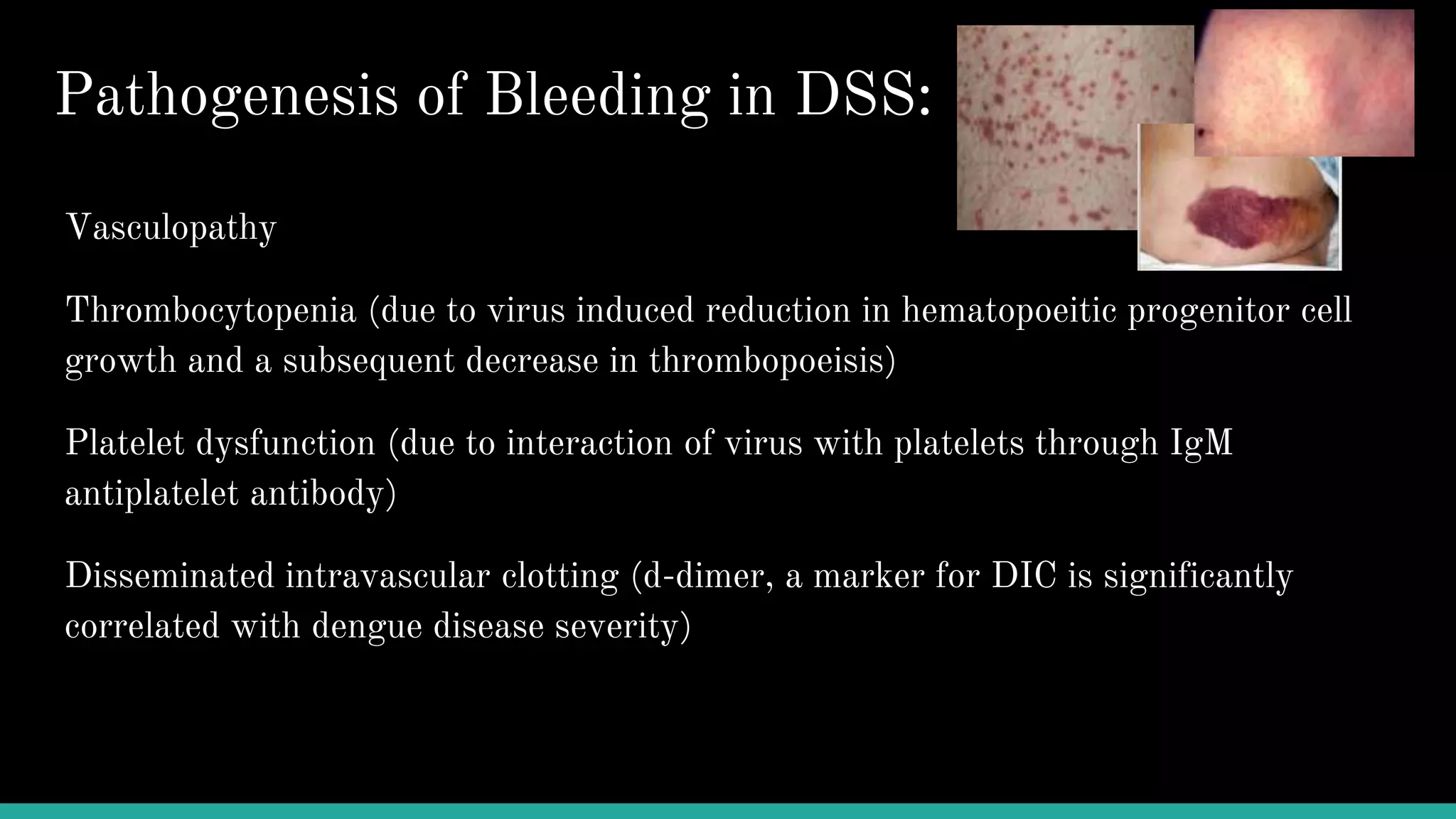 Pathogenesis of Bleeding in DSS:

Vasculopathy

Thrombocytopenia (due to virus induced reduction in hematopoeitic progenitor cell growth and a subsequent decrease in thrombopoeisis)

Platelet dysfunction (due to interaction of virus with platelets through IgM antiplatelet antibody)

Disseminated intravascular clotting (d-dimer, a marker for DIC is significantly correlated with dengue disease severity)